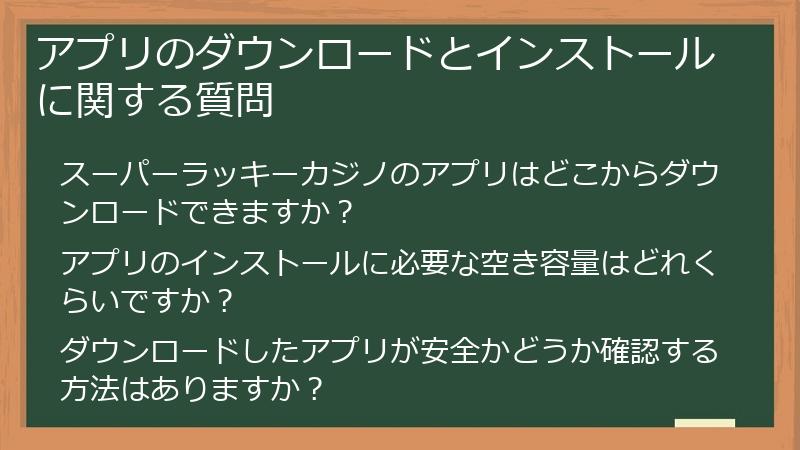 アプリのダウンロードとインストールに関する質問

スーパーラッキーカジノのアプリはどこからダウンロードできますか？

アプリのインストールに必要な空き容量はどれくらいですか？

ダウンロードしたアプリが安全かどうか確認する方法はありますか？